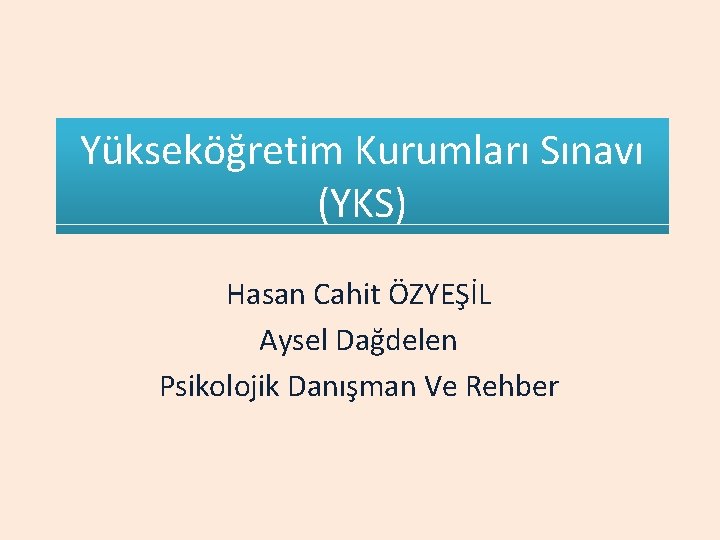 Yükseköğretim Kurumları Sınavı (YKS)

Hasan Cahit ÖZYEŞİL
Aysel Dağdelen
Psikolojik Danışman Ve Rehber